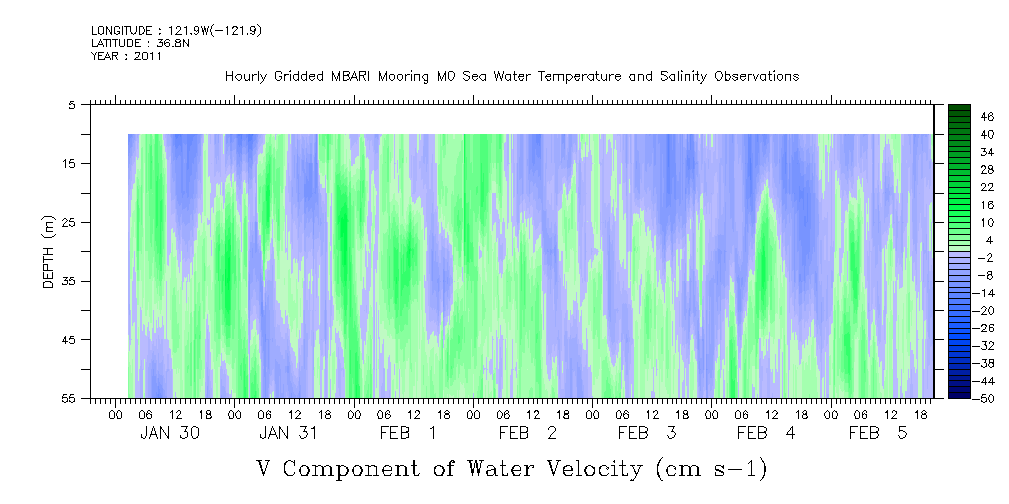 LONGITUDE : 121.9W(-121.9)
LATITUDE : 36.8N
YEAR : 2011

Hourly Gridded MBARI Mooring M0 Sea Water Temperature and Salinity Observations

DEPTH (m)

5
15
25
35
45
55

46
40
34
28
22
16
10
4
-2
-8
-14
-20
-26
-32
-38
-44
-50

00 06 12 18 00 06 12 18 00 06 12 18 00 06 12 18 00 06 12 18 00 06 12 18 00 06 12 18
JAN 30 JAN 31 FEB 1 FEB 2 FEB 3 FEB 4 FEB 5

V Component of Water Velocity (cm s-1)